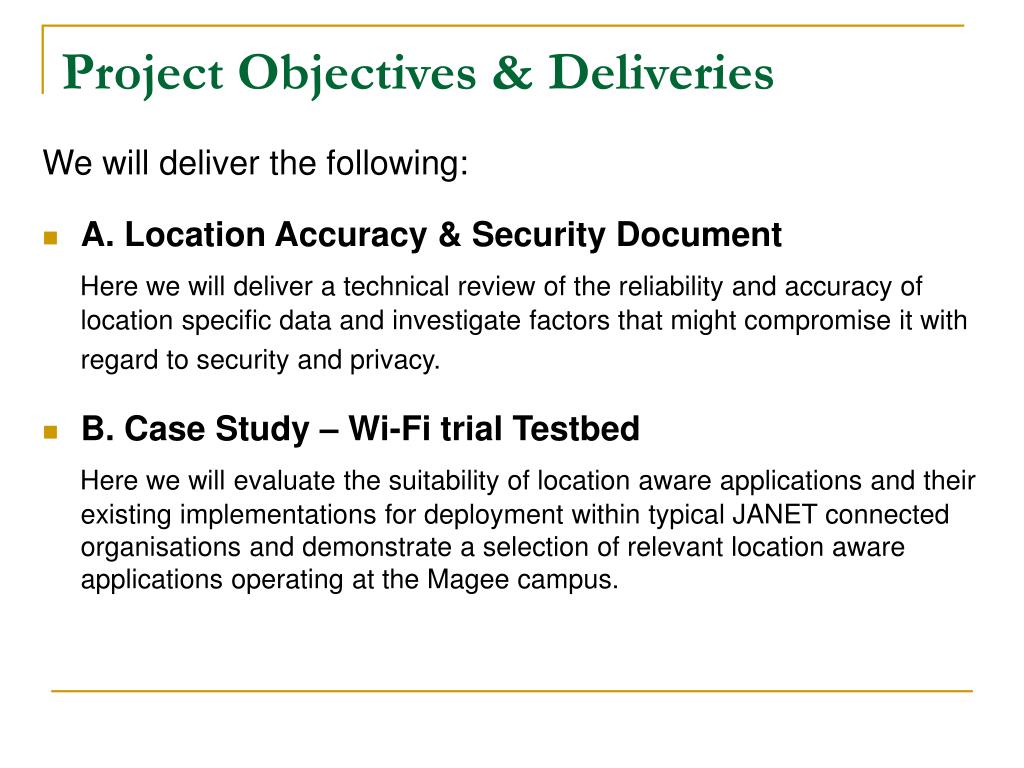 Project Objectives & Deliveries

We will deliver the following:

A. Location Accuracy & Security Document

Here we will deliver a technical review of the reliability and accuracy of location specific data and investigate factors that might compromise it with regard to security and privacy.

B. Case Study – Wi-Fi trial Testbed

Here we will evaluate the suitability of location aware applications and their existing implementations for deployment within typical JANET connected organisations and demonstrate a selection of relevant location aware applications operating at the Magee campus.